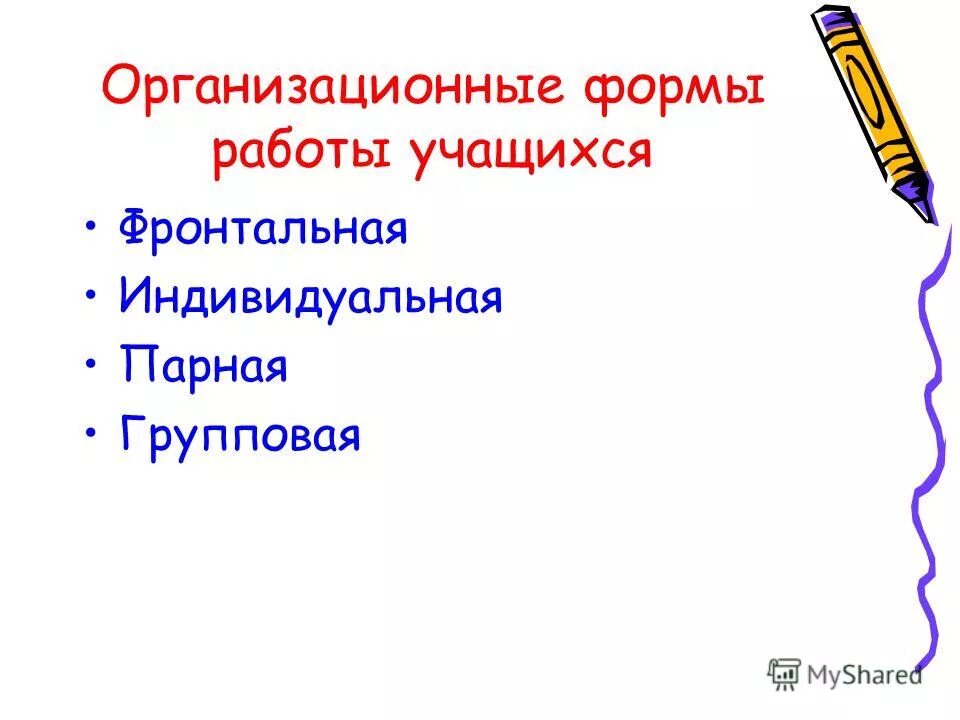 Организационные формы работы учащихся

• Фронтальная
• Индивидуальная
• Парная
• Групповая

MyShared